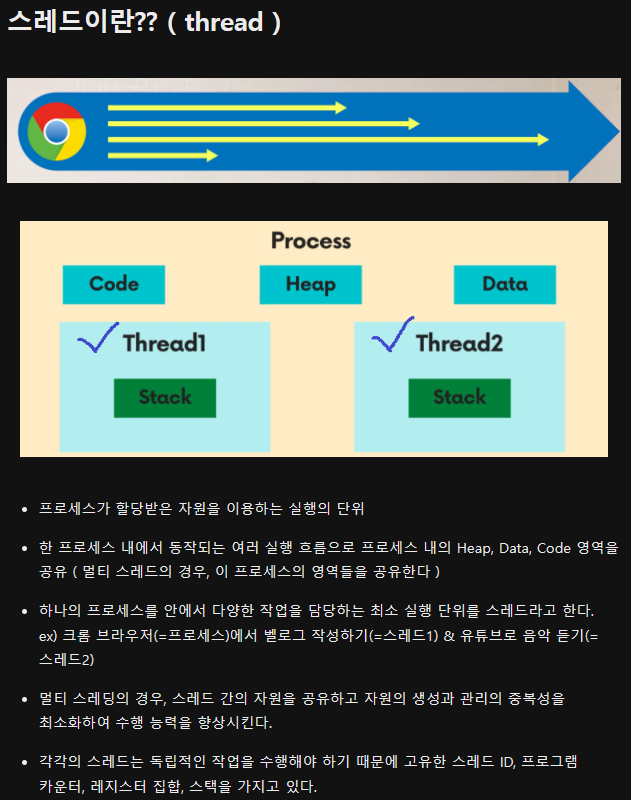 스레드이란?? ( thread )

Process

Code

Heap

Data

Thread1

Stack

Thread2

Stack

- 프로세스가 할당받은 자원을 이용하는 실행의 단위
- 한 프로세스 내에서 동작되는 여러 실행 흐름으로 프로세스 내의 Heap, Data, Code 영역을 공유 ( 멀티 스레드의 경우, 이 프로세스의 영역들을 공유한다 )
- 하나의 프로세스를 안에서 다양한 작업을 담당하는 최소 실행 단위를 스레드라고 한다. ex) 크롬 브라우저(=프로세스)에서 벨로그 작성하기(=스레드1) & 유튜브로 음악 듣기(=스레드2)
- 멀티 스레딩의 경우, 스레드 간의 자원을 공유하고 자원의 생성과 관리의 중복성을 최소화하여 수행 능력을 향상시킨다.
- 각각의 스레드는 독립적인 작업을 수행해야 하기 때문에 고유한 스레드 ID, 프로그램 카운터, 레지스터 집합, 스택을 가지고 있다.